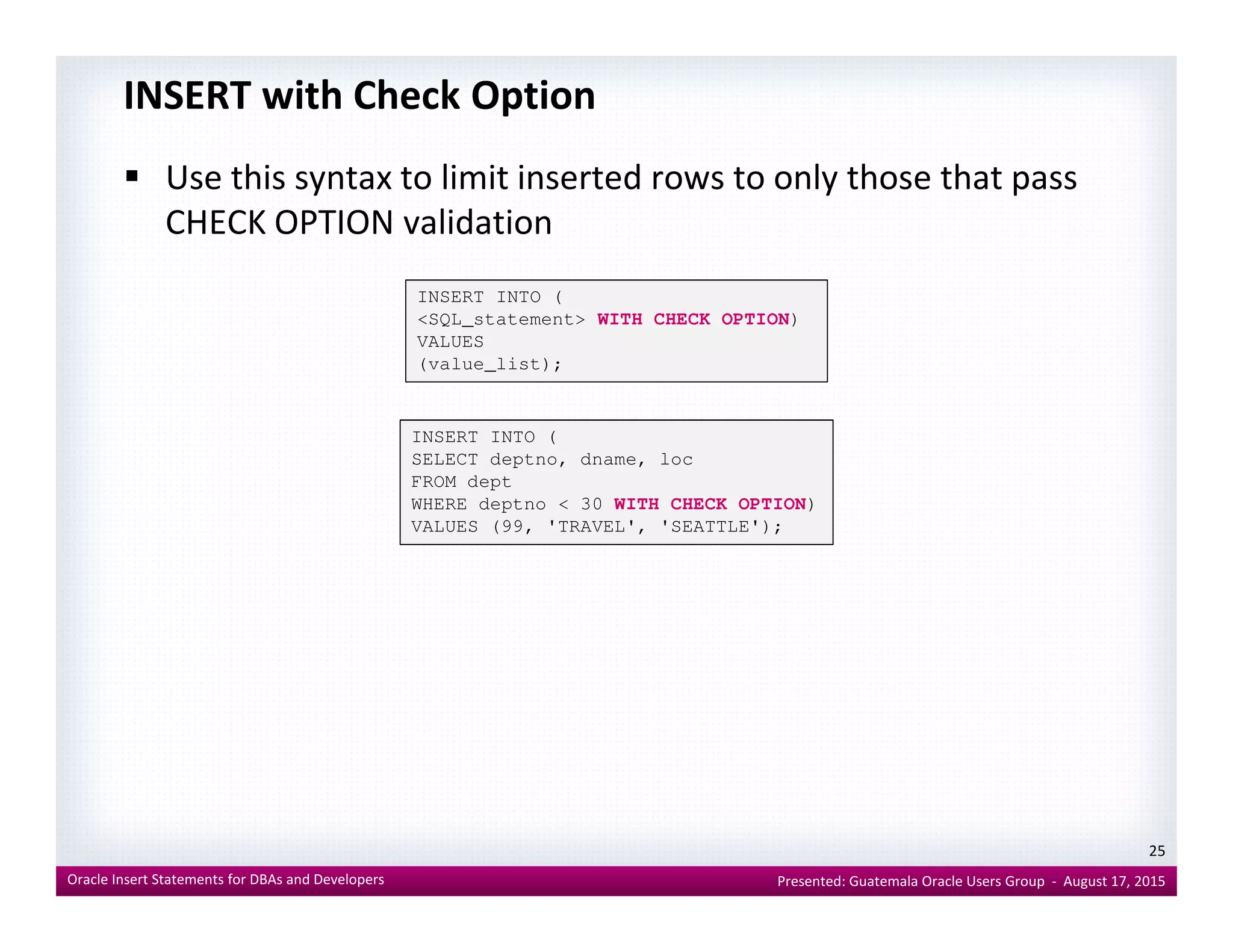 INSERT with Check Option

▪ Use this syntax to limit inserted rows to only those that pass CHECK OPTION validation

INSERT INTO (
<SQL_statement> WITH CHECK OPTION)
VALUES
(value_list);

INSERT INTO (
SELECT deptno, dname, loc
FROM dept
WHERE deptno < 30 WITH CHECK OPTION)
VALUES (99, 'TRAVEL', 'SEATTLE');

25

Oracle Insert Statements for DBAs and Developers

Presented: Guatemala Oracle Users Group - August 17, 2015